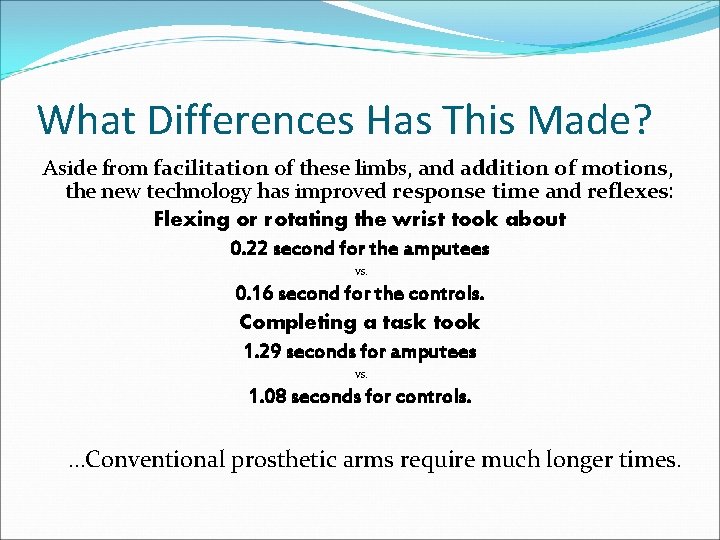 What Differences Has This Made?

Aside from facilitation of these limbs, and addition of motions, the new technology has improved response time and reflexes:

Flexing or rotating the wrist took about

0.22 second for the amputees

vs.

0.16 second for the controls.

Completing a task took

1.29 seconds for amputees

vs.

1.08 seconds for controls.

...Conventional prosthetic arms require much longer times.